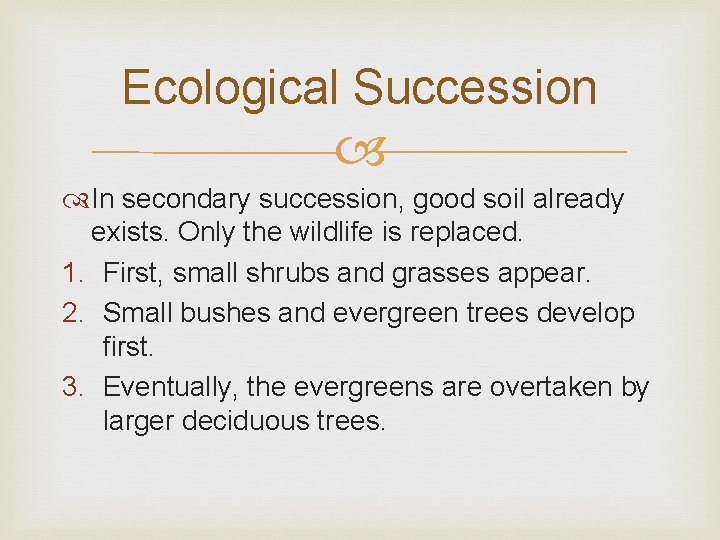 Ecological Succession

In secondary succession, good soil already exists. Only the wildlife is replaced.

1. First, small shrubs and grasses appear.
2. Small bushes and evergreen trees develop first.
3. Eventually, the evergreens are overtaken by larger deciduous trees.